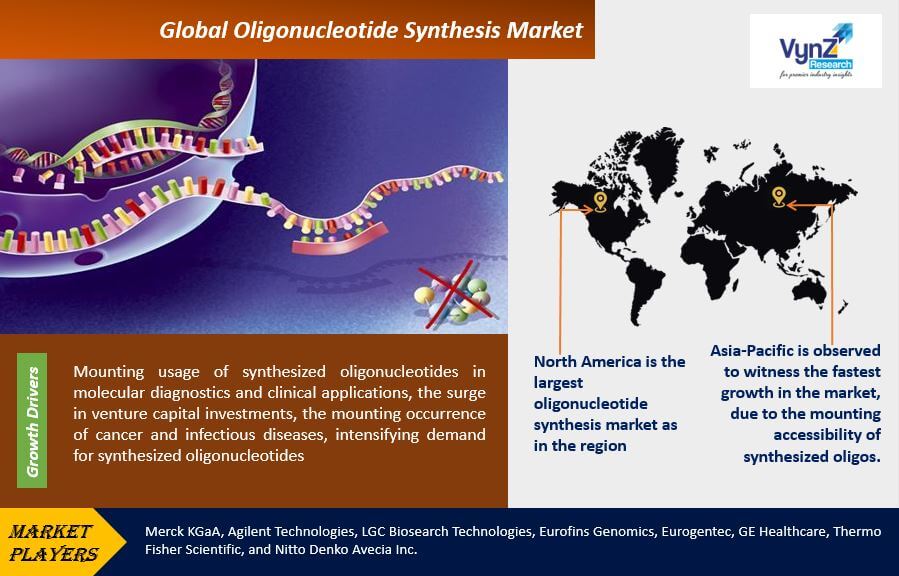 Global Oligonucleotide Synthesis Market

VynZ Research
for premier industry insights

Growth Drivers

Mounting usage of synthesized oligonucleotides in molecular diagnostics and clinical applications, the surge in venture capital investments, the mounting occurrence of cancer and infectious diseases, intensifying demand for synthesized oligonucleotides

North America is the largest oligonucleotide synthesis market as in the region

Asia-Pacific is observed to witness the fastest growth in the market, due to the mounting accessibility of synthesized oligos.

MARKET PLAYERS

Merck KGaA, Agilent Technologies, LGC Biosearch Technologies, Eurofins Genomics, Eurogentec, GE Healthcare, Thermo Fisher Scientific, and Nitto Denko Avecia Inc.